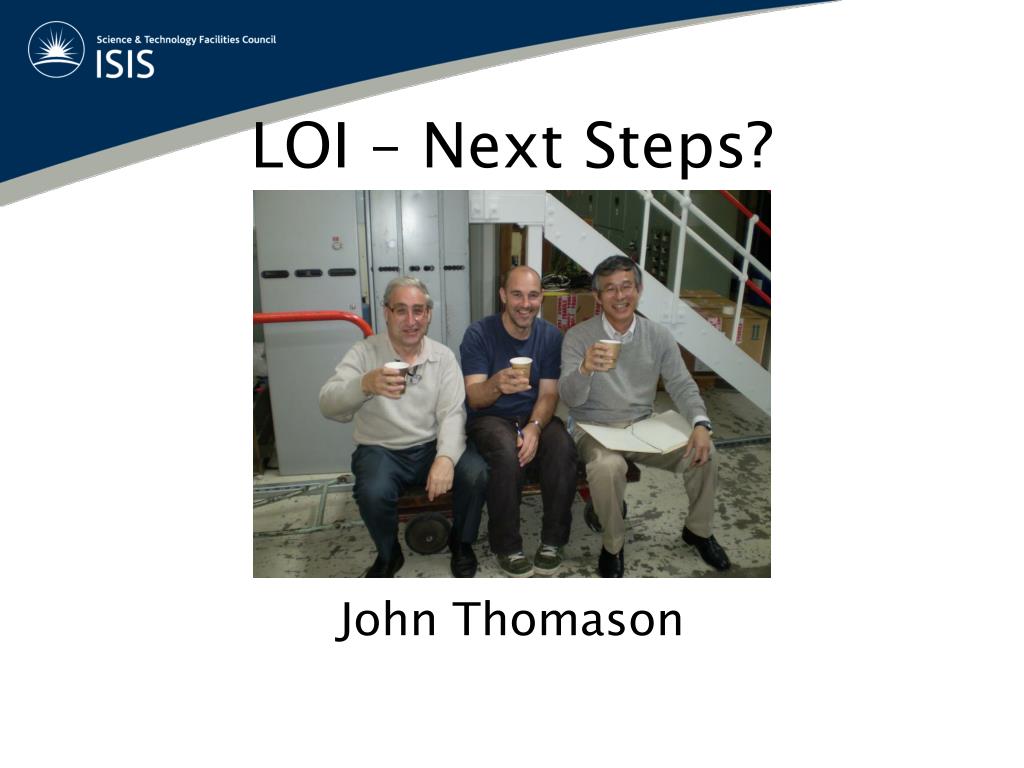 Science & Technology Facilities Council
ISIS

LOI – Next Steps?

John Thomason